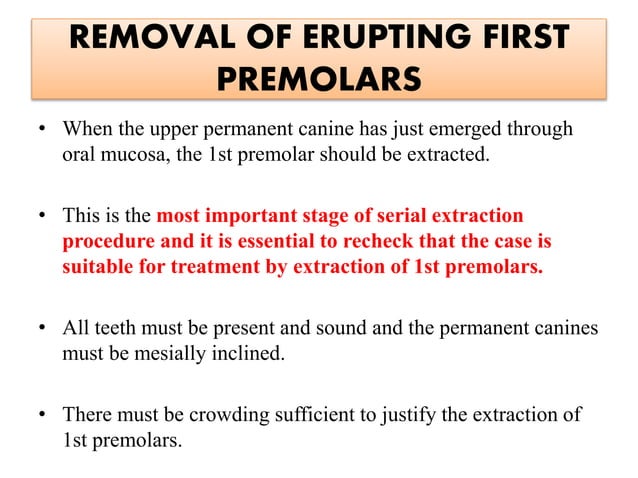 REMOVAL OF ERUPTING FIRST PREMOLARS

• When the upper permanent canine has just emerged through oral mucosa, the 1st premolar should be extracted.

• This is the most important stage of serial extraction procedure and it is essential to recheck that the case is suitable for treatment by extraction of 1st premolars.

• All teeth must be present and sound and the permanent canines must be mesially inclined.

• There must be crowding sufficient to justify the extraction of 1st premolars.